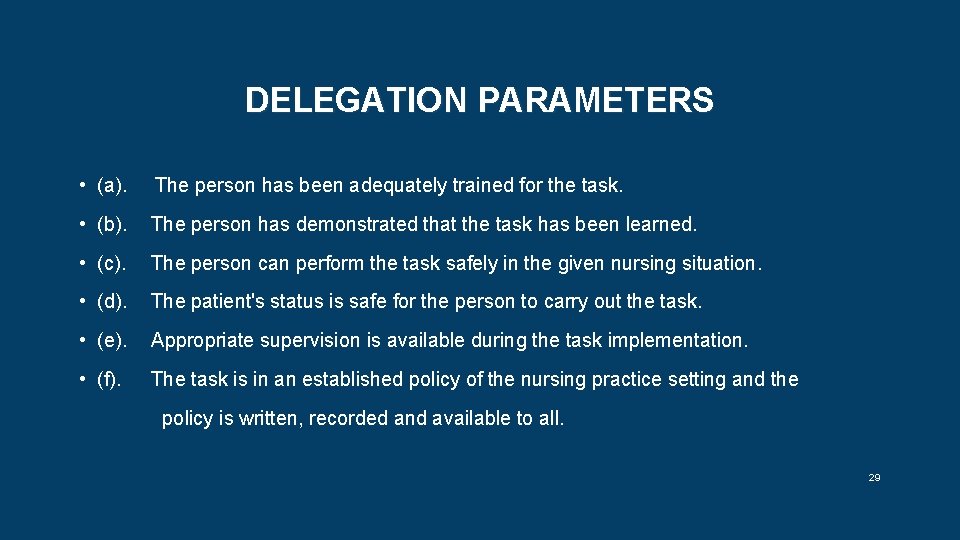 DELEGATION PARAMETERS

• (a). The person has been adequately trained for the task.

• (b). The person has demonstrated that the task has been learned.

• (c). The person can perform the task safely in the given nursing situation.

• (d). The patient's status is safe for the person to carry out the task.

• (e). Appropriate supervision is available during the task implementation.

• (f). The task is in an established policy of the nursing practice setting and the policy is written, recorded and available to all.

29